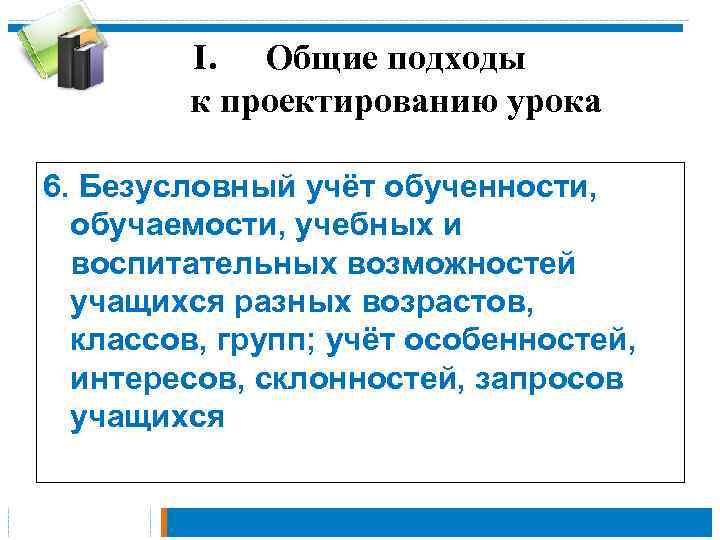 I. Общие подходы к проектированию урока

6. Безусловный учёт обученности, обучаемости, учебных и воспитательных возможностей учащихся разных возрастов, классов, групп; учёт особенностей, интересов, склонностей, запросов учащихся